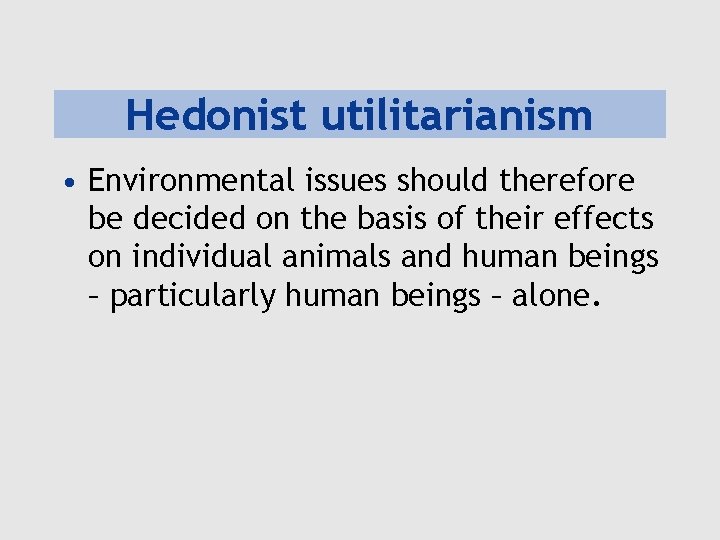 Hedonist utilitarianism

• Environmental issues should therefore be decided on the basis of their effects on individual animals and human beings – particularly human beings – alone.